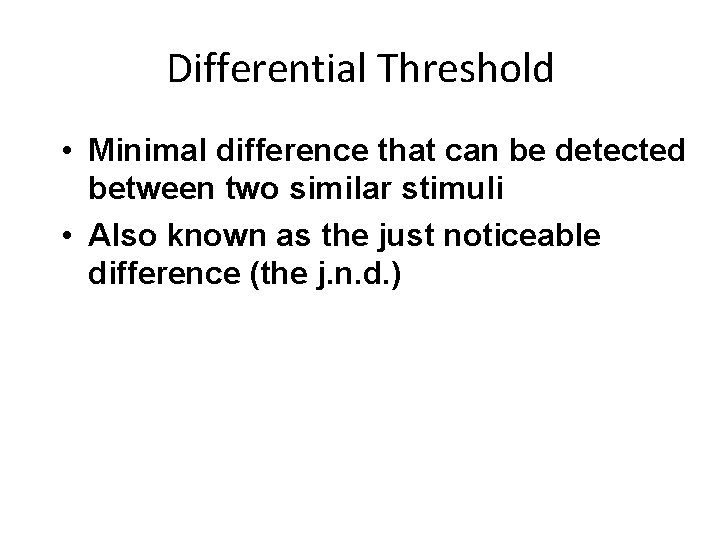 Differential Threshold

• Minimal difference that can be detected between two similar stimuli
• Also known as the just noticeable difference (the j.n.d.)